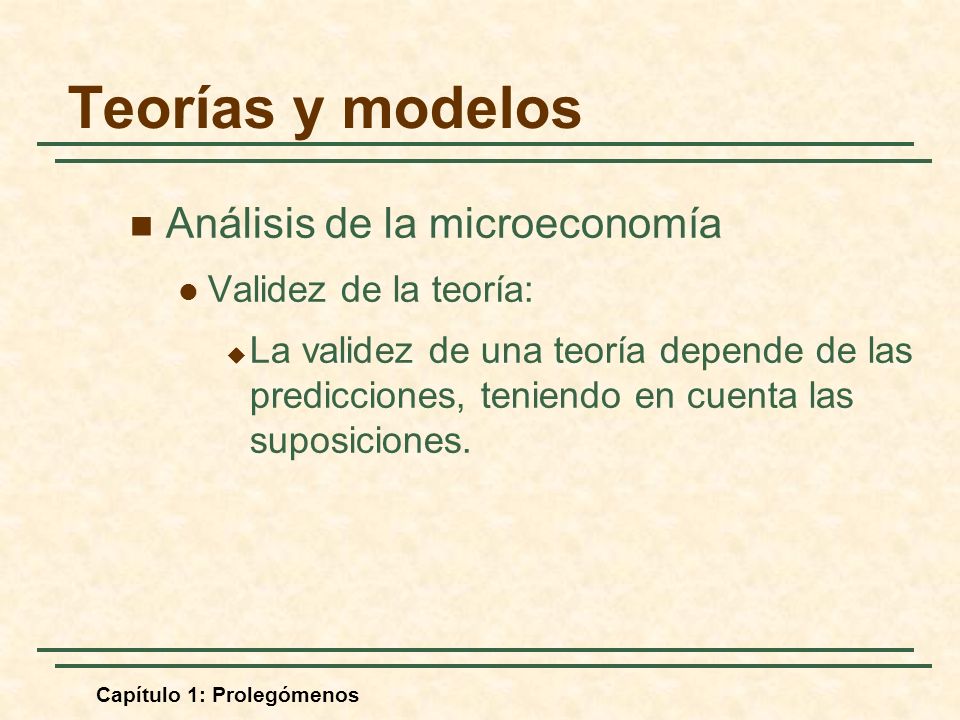 Teorías y modelos

Análisis de la microeconomía

Validez de la teoría:

La validez de una teoría depende de las predicciones, teniendo en cuenta las suposiciones.

Capítulo 1: Prolegómenos